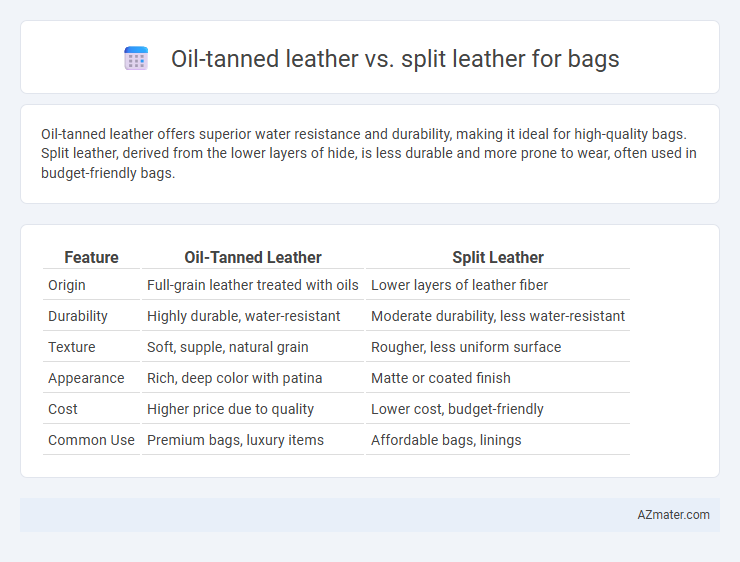 Oil-tanned leather vs. split leather for bags

Oil-tanned leather offers superior water resistance and durability, making it ideal for high-quality bags. Split leather, derived from the lower layers of hide, is less durable and more prone to wear, often used in budget-friendly bags.

| Feature | Oil-Tanned Leather | Split Leather |
|---|---|---|
| Origin | Full-grain leather treated with oils | Lower layers of leather fiber |
| Durability | Highly durable, water-resistant | Moderate durability, less water-resistant |
| Texture | Soft, supple, natural grain | Rougher, less uniform surface |
| Appearance | Rich, deep color with patina | Matte or coated finish |
| Cost | Higher price due to quality | Lower cost, budget-friendly |
| Common Use | Premium bags, luxury items | Affordable bags, linings |

AZmater.com